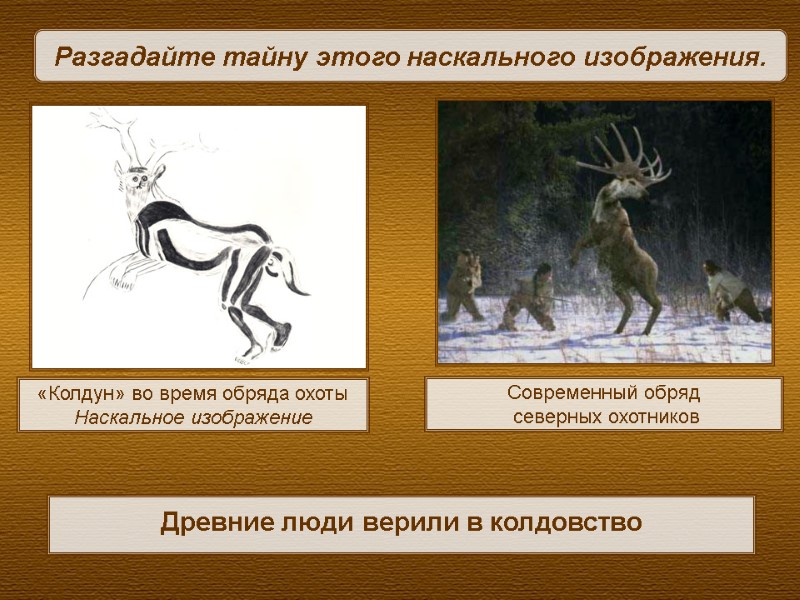 Разгадайте тайну этого наскального изображения.

«Колдун» во время обряда охоты
Наскальное изображение

Современный обряд
северных охотников

Древние люди верили в колдовство